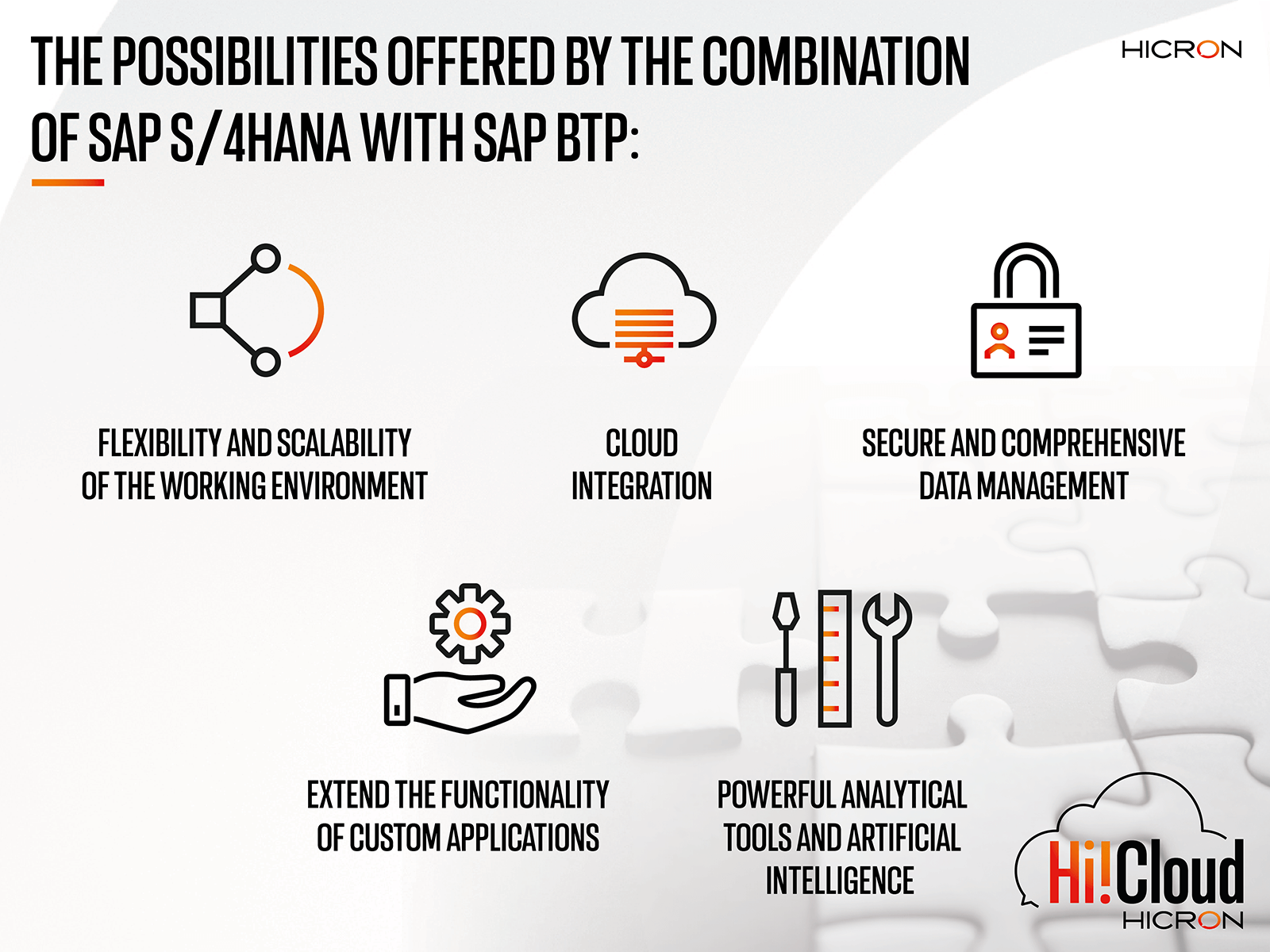 THE POSSIBILITIES OFFERED BY THE COMBINATION OF SAP S/4HANA WITH SAP BTP:

HICRON

FLEXIBILITY AND SCALABILITY OF THE WORKING ENVIRONMENT

CLOUD INTEGRATION

SECURE AND COMPREHENSIVE DATA MANAGEMENT

EXTEND THE FUNCTIONALITY OF CUSTOM APPLICATIONS

POWERFUL ANALYTICAL TOOLS AND ARTIFICIAL INTELLIGENCE

Hi!Cloud
HICRON